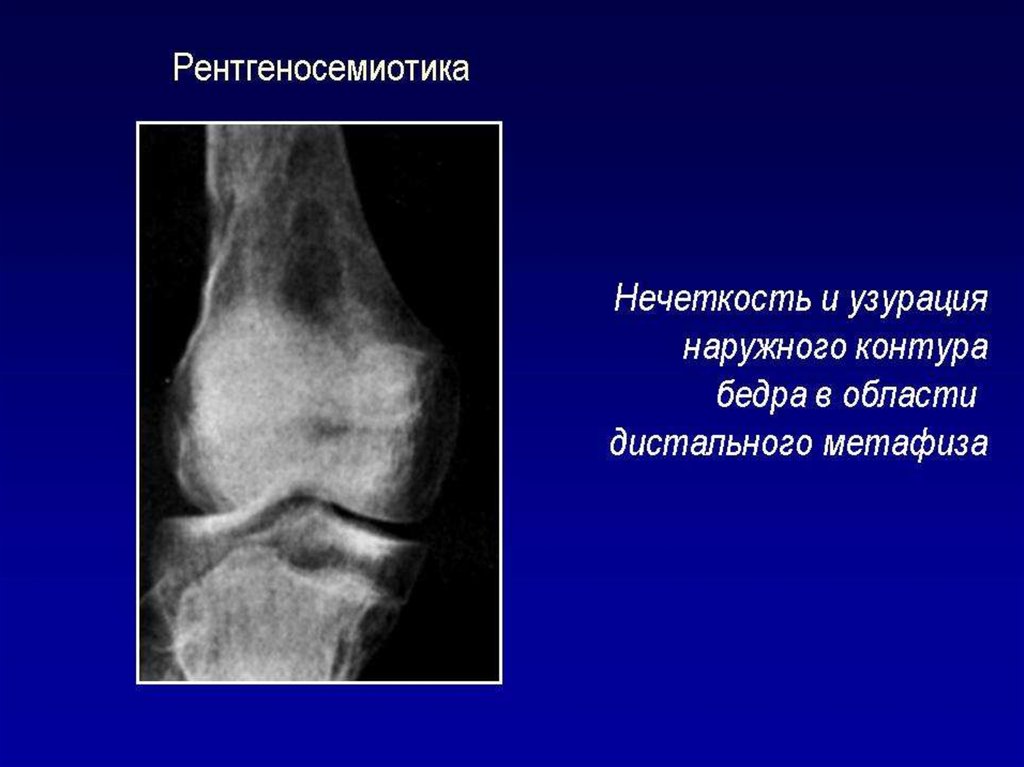 Рентгеносемиотика

Нечеткость и узурация наружного контура бедра в области дистального метафиза